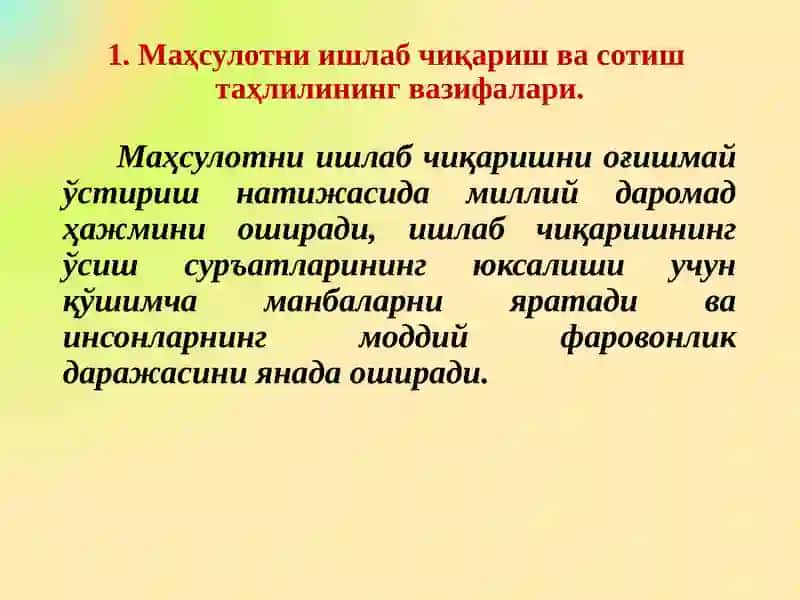 1. Маҳсулотни ишлаб чиқариш ва сотиш таҳлилининг вазифалари.

Маҳсулотни ишлаб чиқаришни оғишмай ўстириш натижасида миллий даромад ҳажмини оширади, ишлаб чиқаришнинг ўсиш суръатларининг юксалиши учун қўшимча манбаларни яратади ва инсонларнинг моддий фаровонлик даражасини янада оширади.